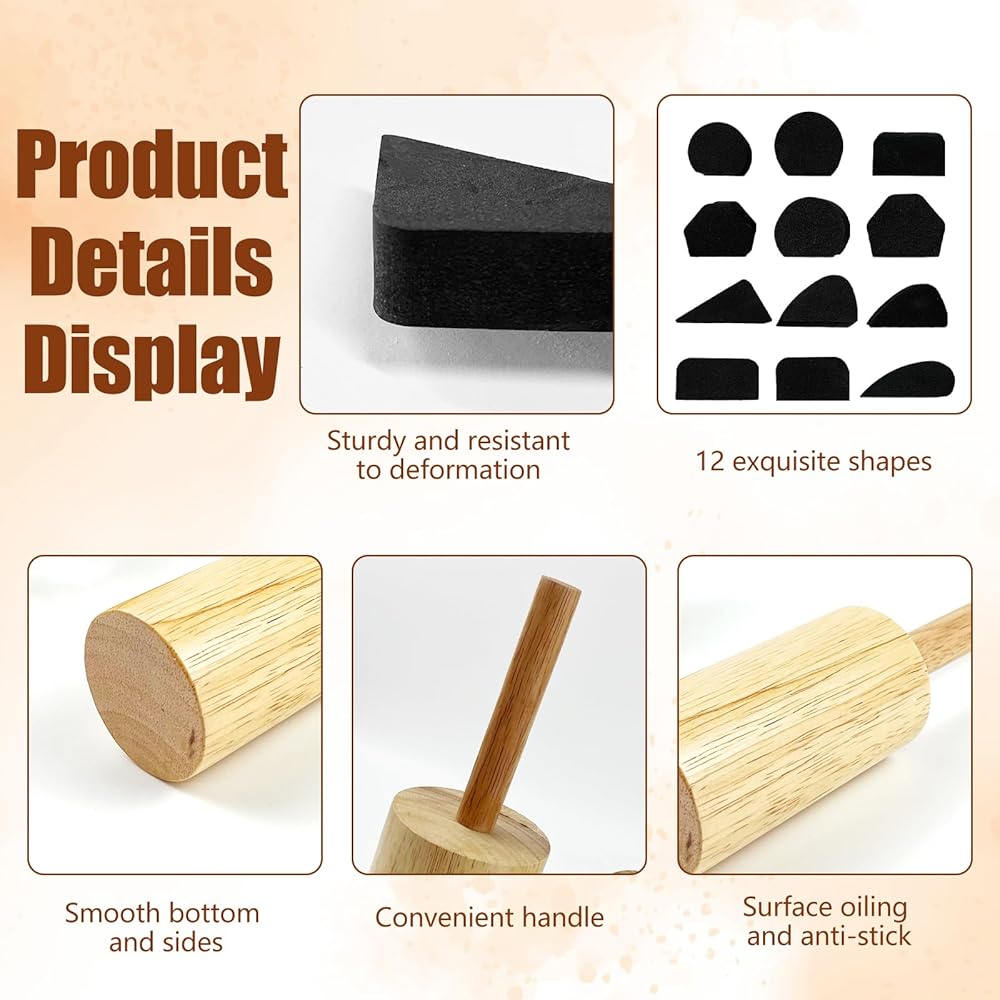 Product Details Display

Sturdy and resistant to deformation

12 exquisite shapes

Smooth bottom and sides

Convenient handle

Surface oiling and anti-stick